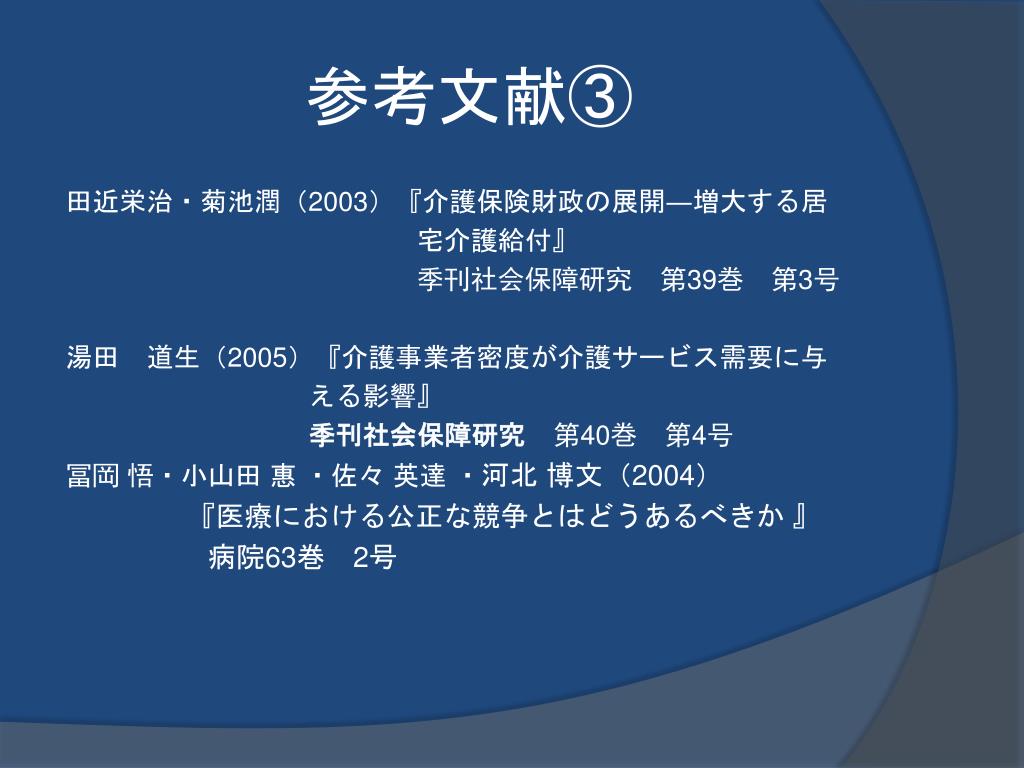 参考文献③

田近栄治・菊池潤（2003）『介護保険財政の展開―増大する居宅介護給付』
季刊社会保障研究　第39巻　第3号

湯田　道生（2005）『介護事業者密度が介護サービス需要に与える影響』
季刊社会保障研究　第40巻　第4号

冨岡 悟・小山田 惠 ・佐々 英達 ・河北 博文（2004）
『医療における公正な競争とはどうあるべきか 』
病院63巻　2号